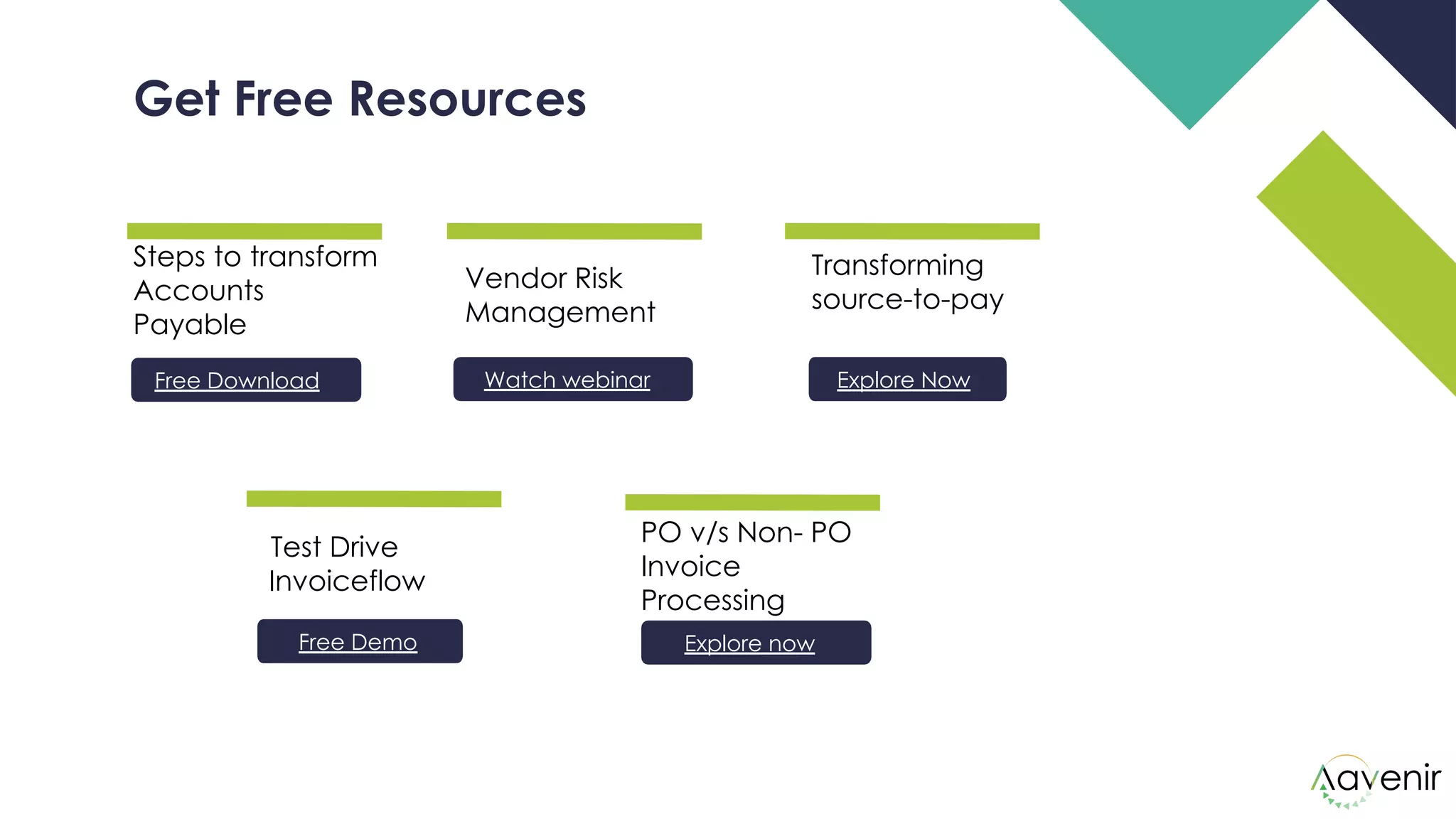 Get Free Resources

Steps to transform Accounts Payable

Free Download

Vendor Risk Management

Watch webinar

Transforming source-to-pay

Explore Now

Test Drive Invoiceflow

Free Demo

PO v/s Non- PO Invoice Processing

Explore now

Aavenir